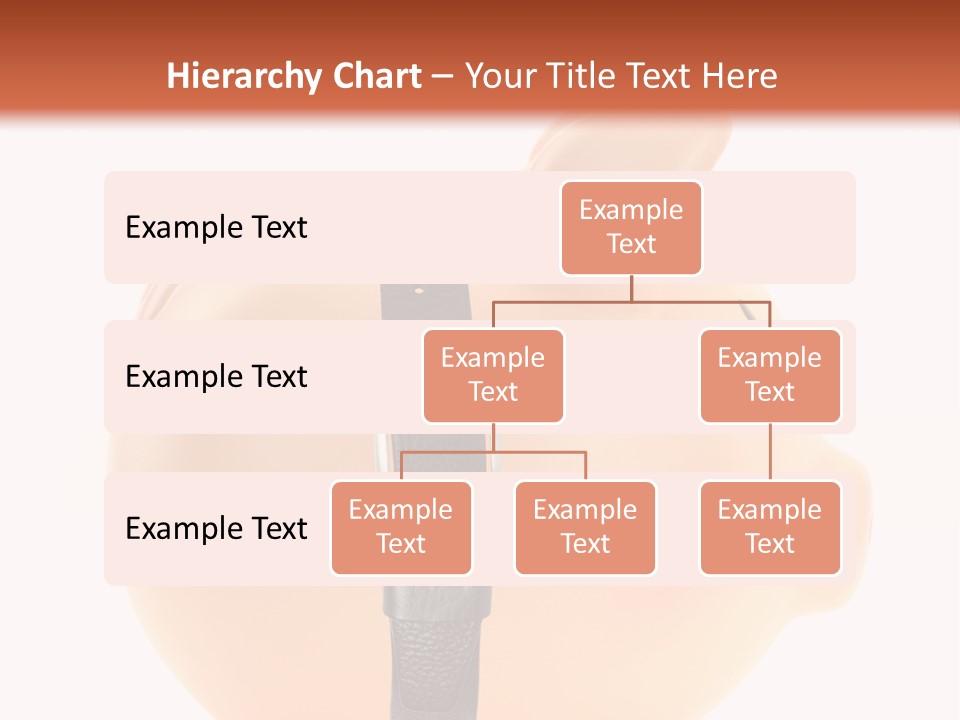 Hierarchy Chart – Your Title Text Here

Example Text

Example Text

Example Text

Example Text

Example Text

Example Text

Example Text

Example Text

Example Text